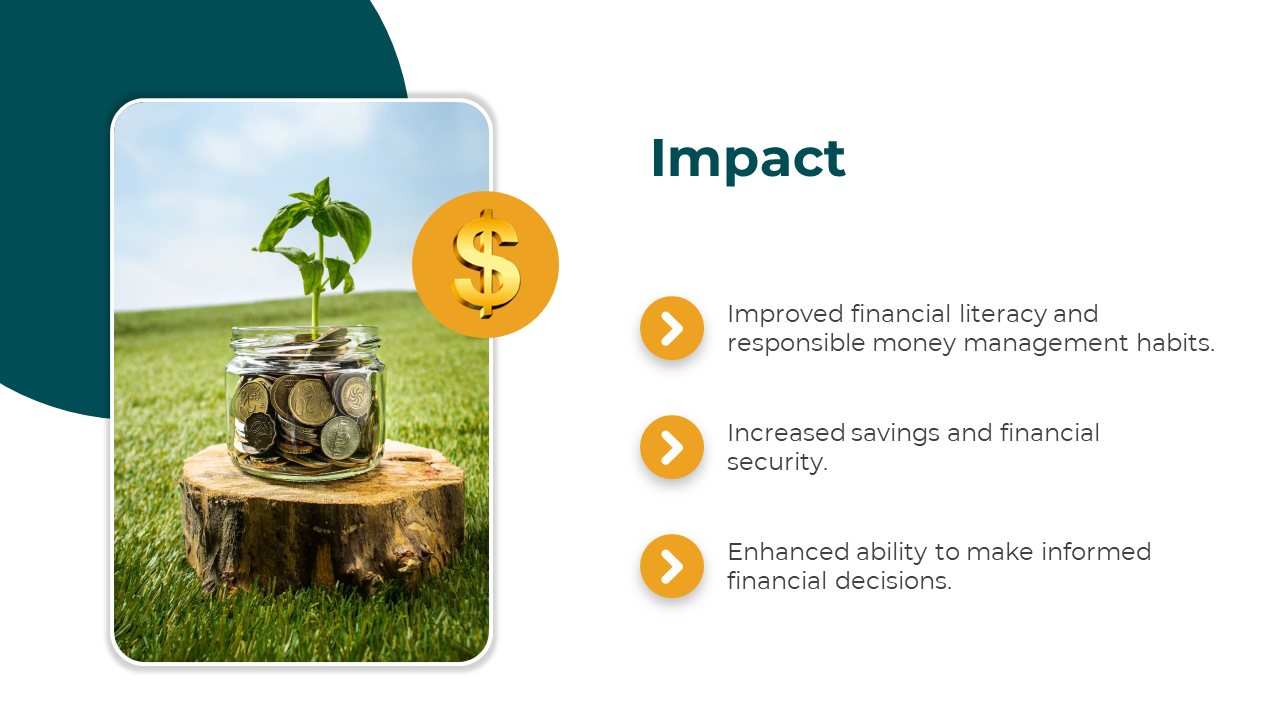 $

Impact

Improved financial literacy and responsible money management habits.

Increased savings and financial security.

Enhanced ability to make informed financial decisions.